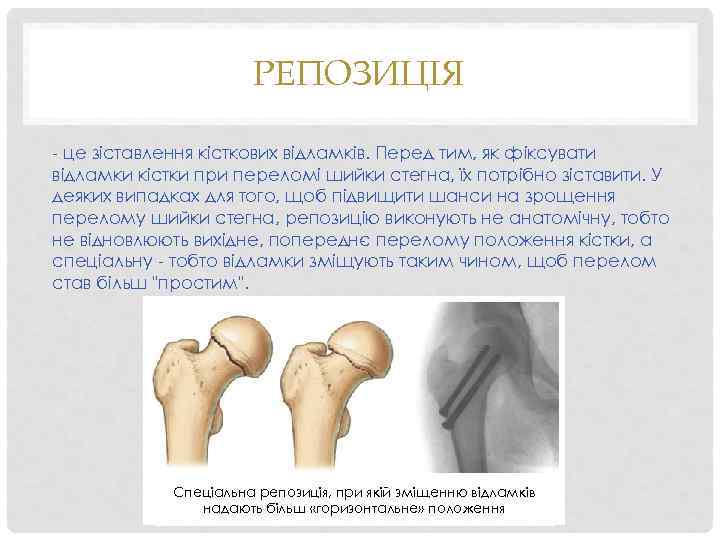 РЕПОЗИЦІЯ

- це зіставлення кісткових відламків. Перед тим, як фіксувати відламки кістки при переломі шийки стегна, їх потрібно зіставити. У деяких випадках для того, щоб підвищити шанси на зрощення перелому шийки стегна, репозицію виконують не анатомічну, тобто не відновлюють вихідне, попереднє перелому положення кістки, а спеціальну - тобто відламки зміщують таким чином, щоб перелом став більш "простим".

Спеціальна репозиція, при якій зміщенню відламків надають більш «горизонтальне» положення